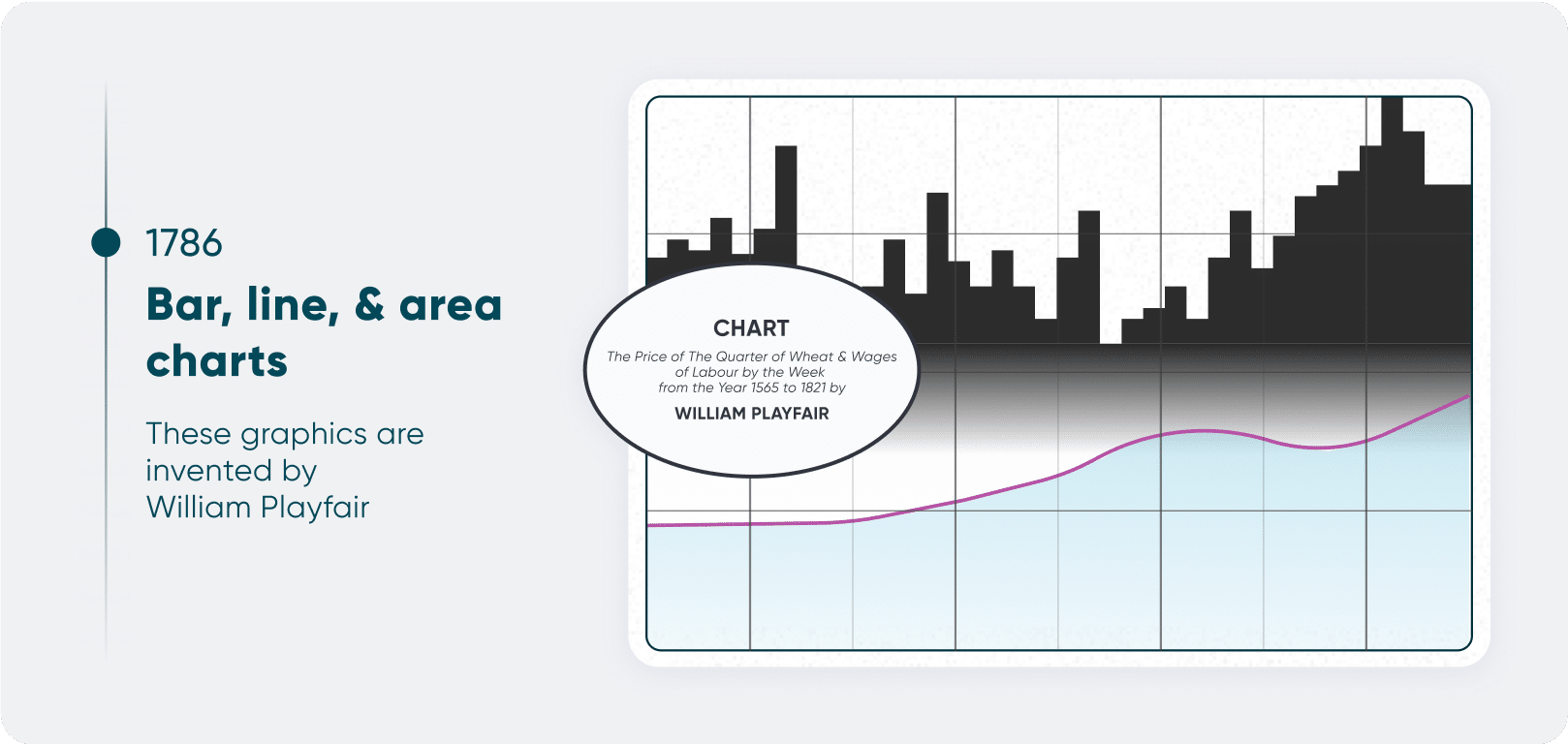 1786

Bar, line, & area charts

These graphics are invented by William Playfair

CHART

The Price of The Quarter of Wheat & Wages of Labour by the Week from the Year 1565 to 1821 by

WILLIAM PLAYFAIR